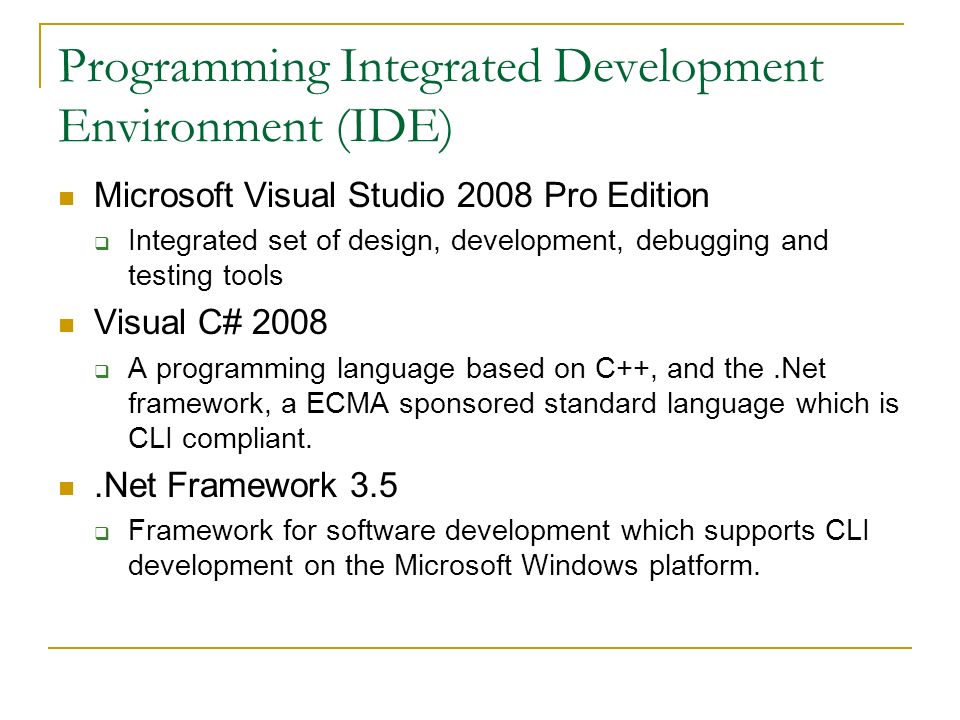 Programming Integrated Development Environment (IDE)

Microsoft Visual Studio 2008 Pro Edition

Integrated set of design, development, debugging and testing tools

Visual C# 2008

A programming language based on C++, and the .Net framework, a ECMA sponsored standard language which is CLI compliant.

.Net Framework 3.5

Framework for software development which supports CLI development on the Microsoft Windows platform.